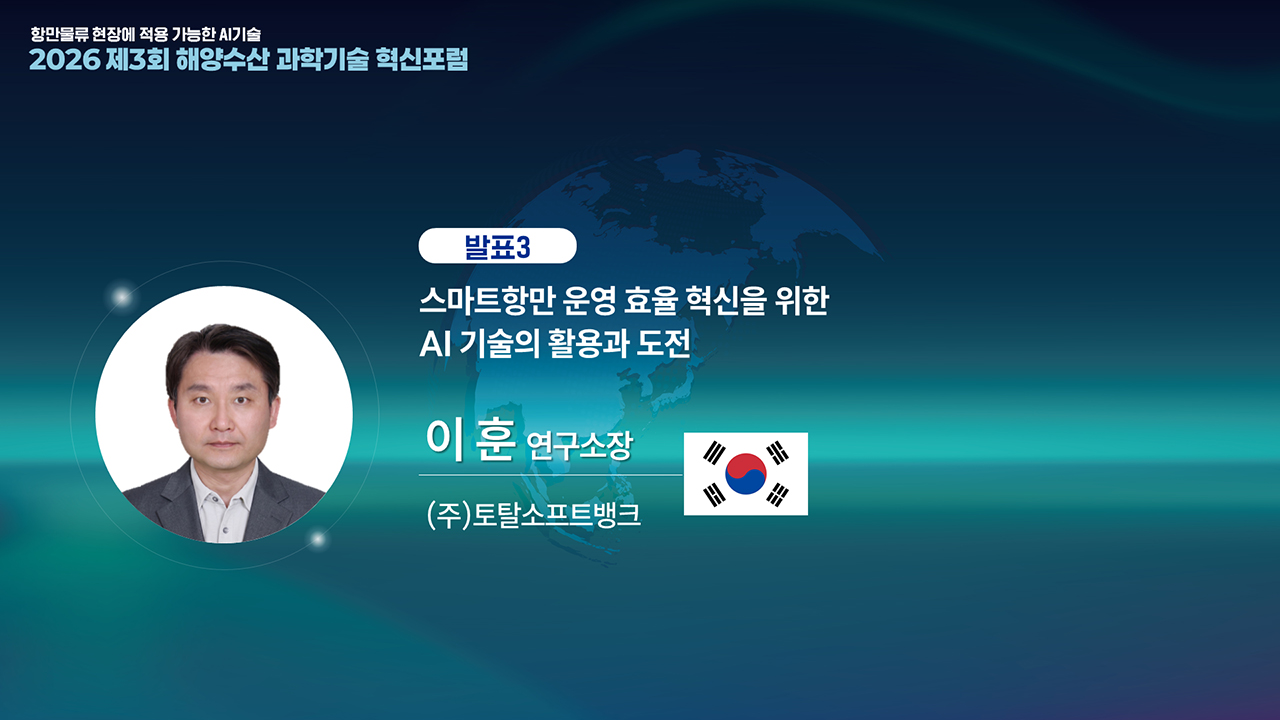 항만물류 현장에 적용 가능한 AI기술
2026 제3회 해양수산 과학기술 혁신포럼

발표3

스마트항만 운영 효율 혁신을 위한 AI 기술의 활용과 도전

이 훈 연구소장

(주)토탈소프트뱅크